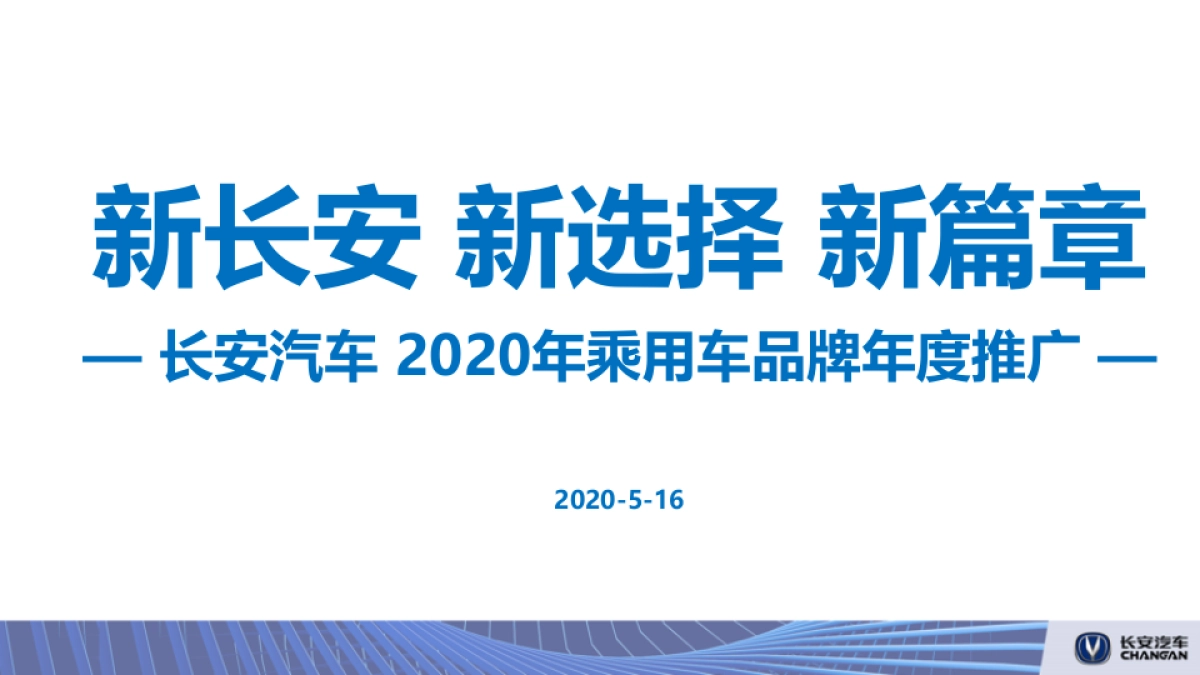 新长安 新选择 新篇章

— 长安汽车 2020年乘用车品牌年度推广 —

2020-5-16

长安汽车
CHANGAN